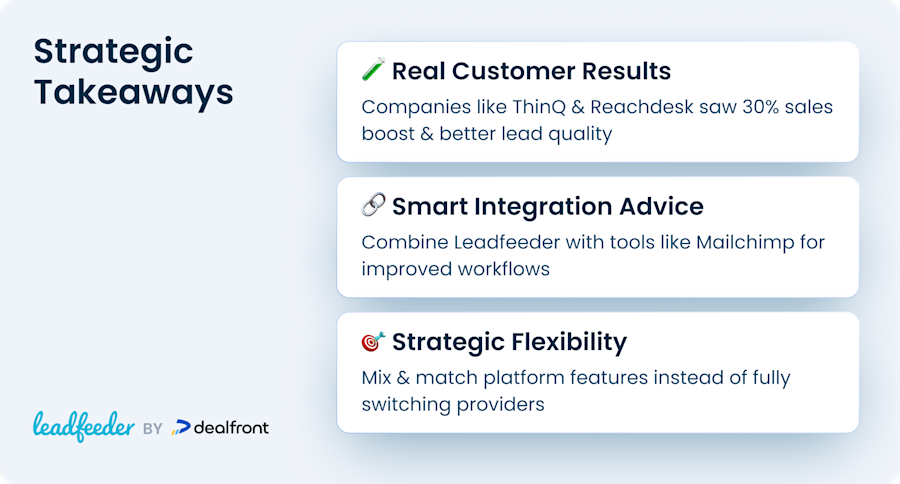 Strategic Takeaways

🧪 Real Customer Results
Companies like ThinQ & Reachdesk saw 30% sales boost & better lead quality

🔗 Smart Integration Advice
Combine Leadfeeder with tools like Mailchimp for improved workflows

🎯 Strategic Flexibility
Mix & match platform features instead of fully switching providers

leadfeeder BY dealfront